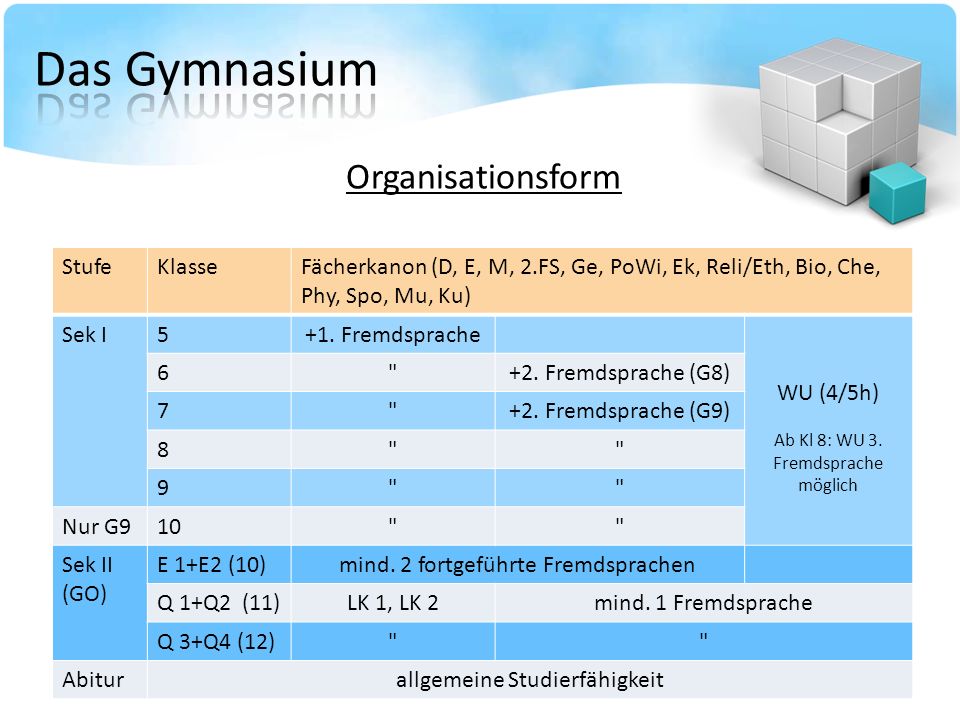 Das Gymnasium

Organisationsform

| Stufe | Klasse | Fächerkanon (D, E, M, 2.FS, Ge, PoWi, Ek, Reli/Eth, Bio, Che, Phy, Spo, Mu, Ku) | | |
|---|---|---|---|---|
| Sek I | 5 | +1. Fremdsprache | | WU (4/5h) Ab Kl 8: WU 3. Fremdsprache möglich |
| | 6 | " | +2. Fremdsprache (G8) | |
| | 7 | " | +2. Fremdsprache (G9) | |
| | 8 | " | " | |
| | 9 | " | " | |
| Nur G9 | 10 | " | " | |
| Sek II (GO) | E 1+E2 (10) | mind. 2 fortgeführte Fremdsprachen | | |
| | Q 1+Q2 (11) | LK 1, LK 2 | mind. 1 Fremdsprache | |
| | Q 3+Q4 (12) | " | " | |
| Abitur | allgemeine Studierfähigkeit | | | |